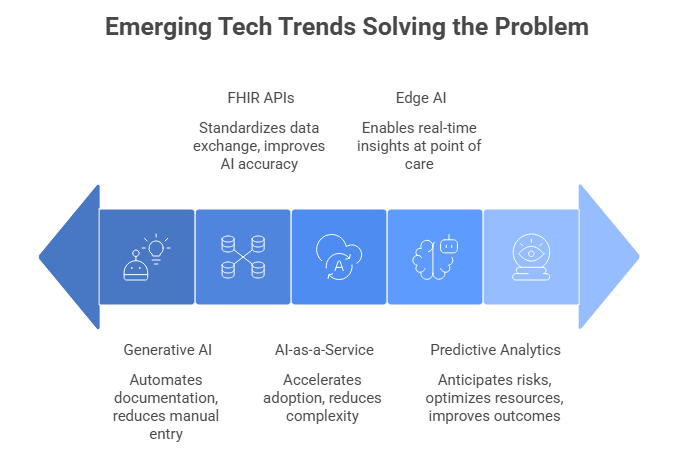 Emerging Tech Trends Solving the Problem

FHIR APIs

Standardizes data exchange, improves AI accuracy

Edge AI

Enables real-time insights at point of care

A

Generative AI

Automates documentation, reduces manual entry

AI-as-a-Service

Accelerates adoption, reduces complexity

Predictive Analytics

Anticipates risks, optimizes resources, improves outcomes